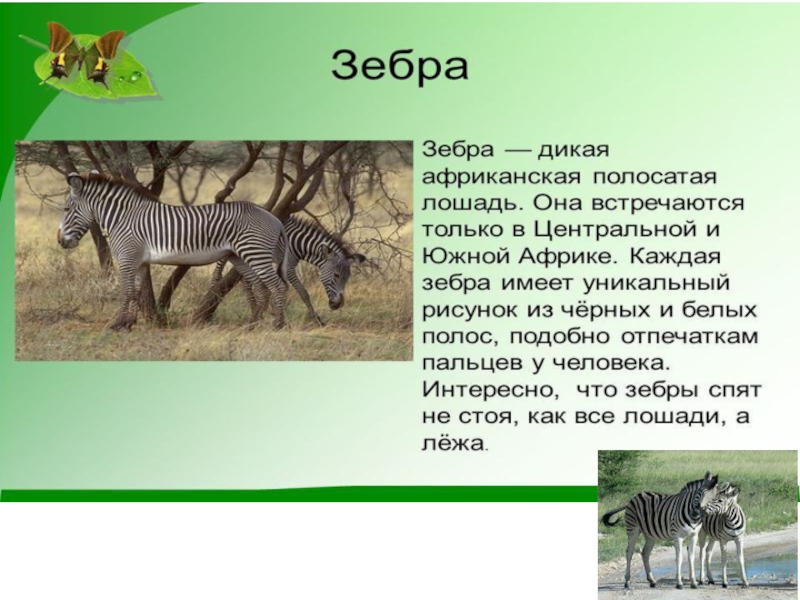 Зебра

Зебра — дикая африканская полосатая лошадь. Она встречаются только в Центральной и Южной Африке. Каждая зебра имеет уникальный рисунок из чёрных и белых полос, подобно отпечаткам пальцев у человека. Интересно, что зебры спят не стоя, как все лошади, а лёжа.